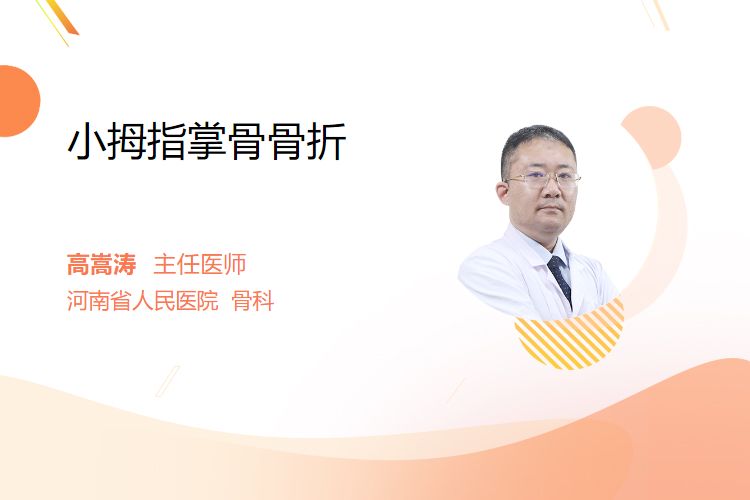 小拇指掌骨骨折

高嵩涛 主任医师
河南省人民医院 骨科